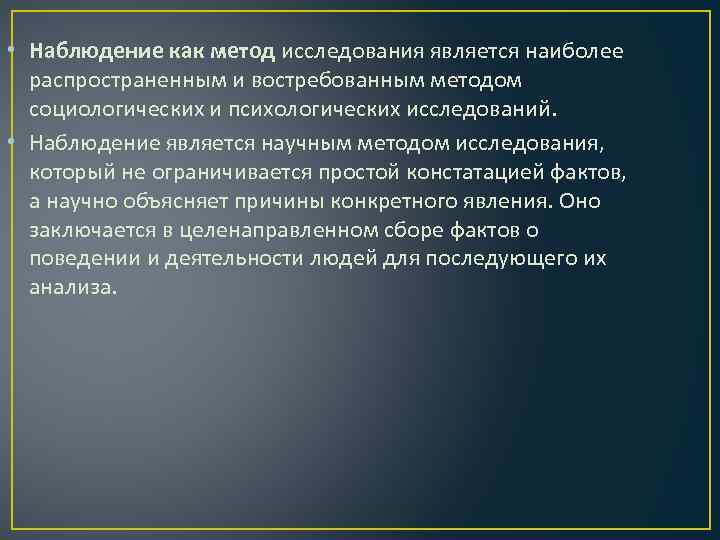 • Наблюдение как метод исследования является наиболее распространенным и востребованным методом социологических и психологических исследований.

• Наблюдение является научным методом исследования, который не ограничивается простой констатацией фактов, а научно объясняет причины конкретного явления. Оно заключается в целенаправленном сборе фактов о поведении и деятельности людей для последующего их анализа.